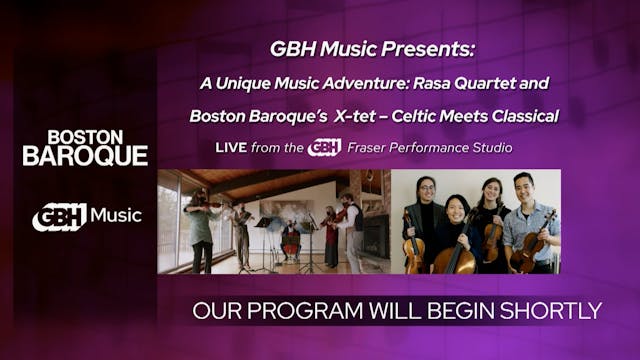 BOSTON BAROQUE

GBH Music

GBH Music Presents:

A Unique Music Adventure: Rasa Quartet and Boston Baroque's X-tet – Celtic Meets Classical

LIVE from the GBH Fraser Performance Studio

OUR PROGRAM WILL BEGIN SHORTLY